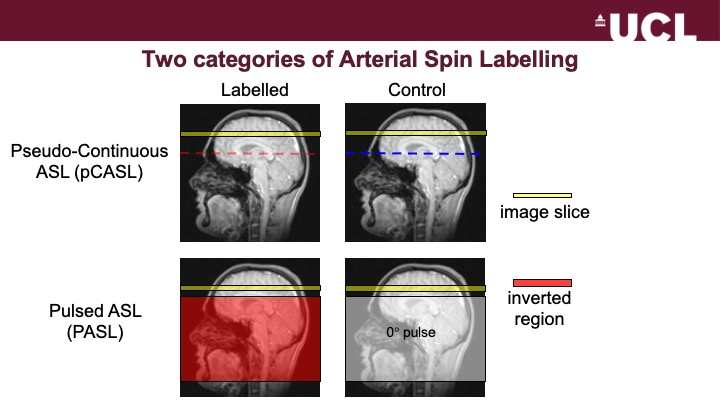 UCL

Two categories of Arterial Spin Labelling

Labelled

Control

Pseudo-Continuous ASL (pCASL)

image slice

Pulsed ASL (PASL)

0° pulse

inverted region